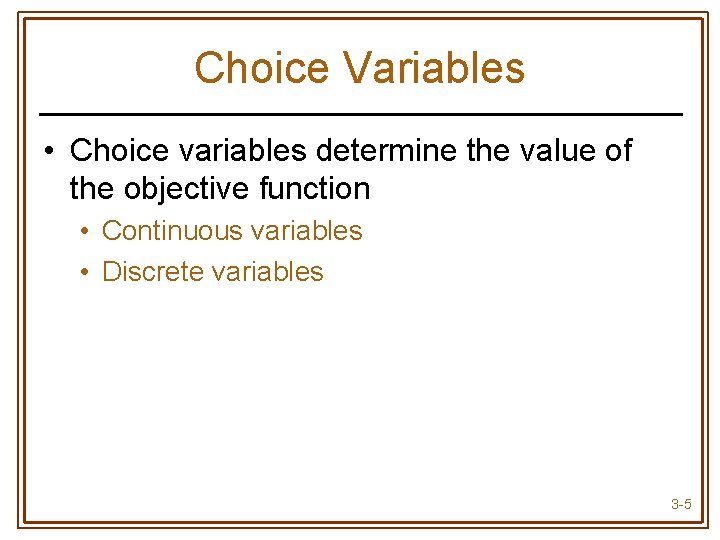 Choice Variables

• Choice variables determine the value of the objective function

• Continuous variables
• Discrete variables

3-5